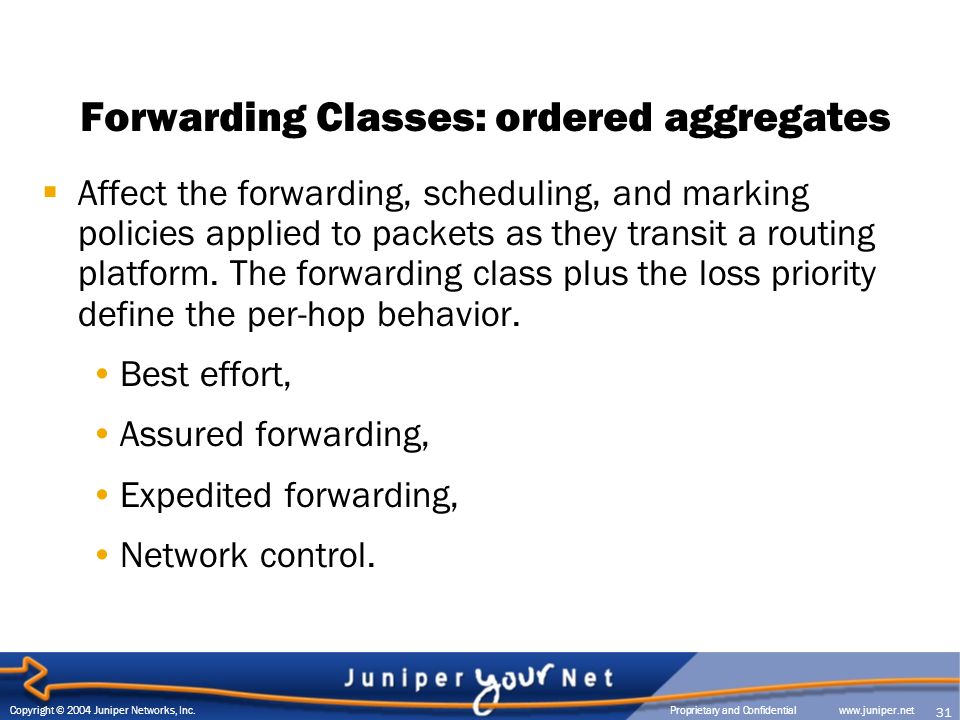 Forwarding Classes: ordered aggregates

▪ Affect the forwarding, scheduling, and marking policies applied to packets as they transit a routing platform. The forwarding class plus the loss priority define the per-hop behavior.

• Best effort,

• Assured forwarding,

• Expedited forwarding,

• Network control.

Juniper your Net

Copyright © 2004 Juniper Networks, Inc.

Proprietary and Confidential

www.juniper.net

31